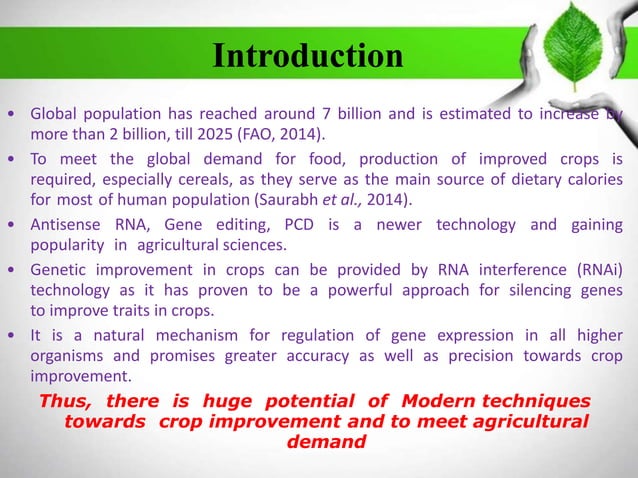 Introduction

• Global population has reached around 7 billion and is estimated to increase by more than 2 billion, till 2025 (FAO, 2014).

• To meet the global demand for food, production of improved crops is required, especially cereals, as they serve as the main source of dietary calories for most of human population (Saurabh et al., 2014).

• Antisense RNA, Gene editing, PCD is a newer technology and gaining popularity in agricultural sciences.

• Genetic improvement in crops can be provided by RNA interference (RNAi) technology as it has proven to be a powerful approach for silencing genes to improve traits in crops.

• It is a natural mechanism for regulation of gene expression in all higher organisms and promises greater accuracy as well as precision towards crop improvement.

Thus, there is huge potential of Modern techniques towards crop improvement and to meet agricultural demand